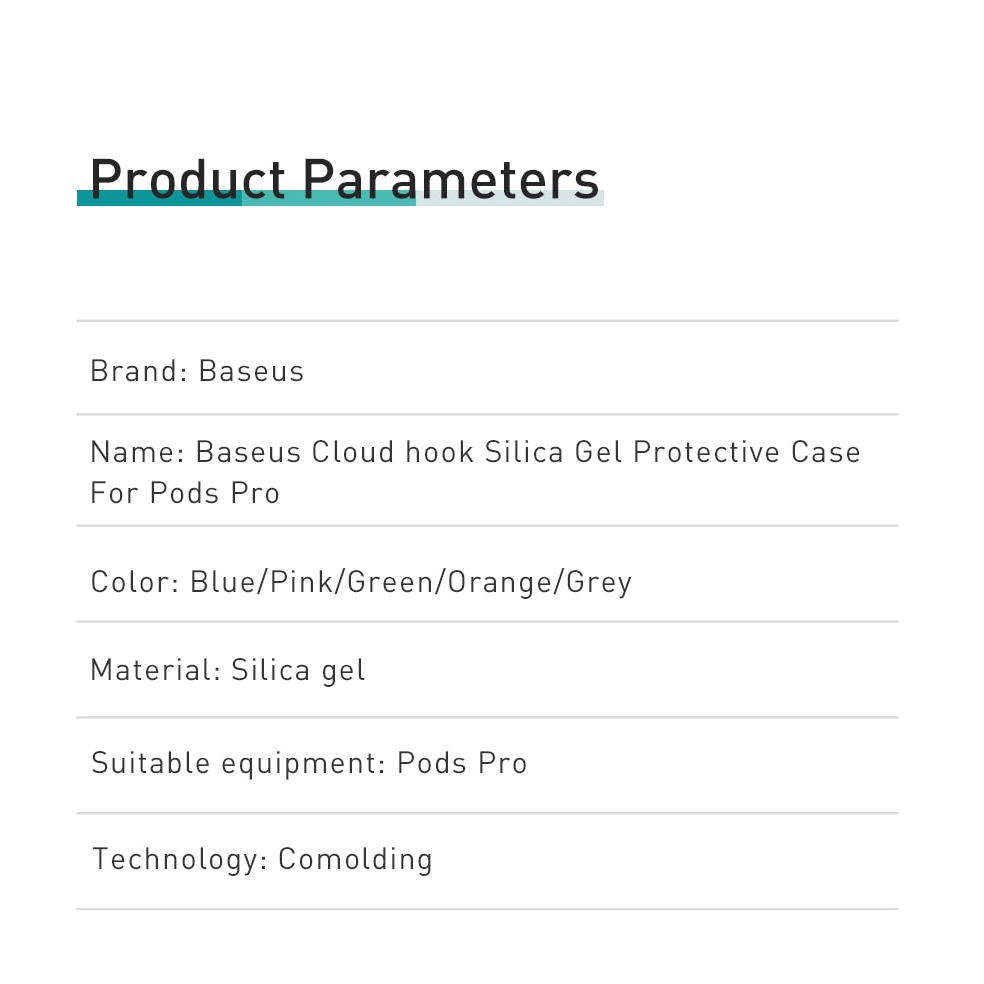 Product Parameters

Brand: Baseus

Name: Baseus Cloud hook Silica Gel Protective Case For Pods Pro

Color: Blue/Pink/Green/Orange/Grey

Material: Silica gel

Suitable equipment: Pods Pro

Technology: Comolding